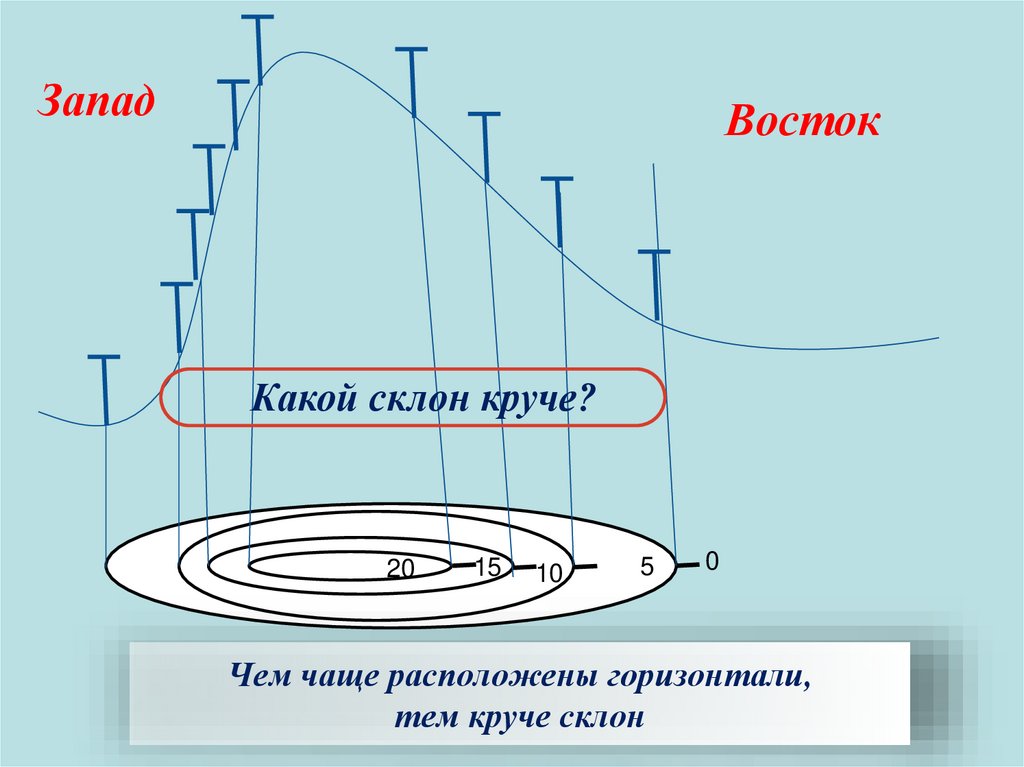 Запад

Восток

Какой склон круче?

20
15
10
5
0

Чем чаще расположены горизонтали, тем круче склон